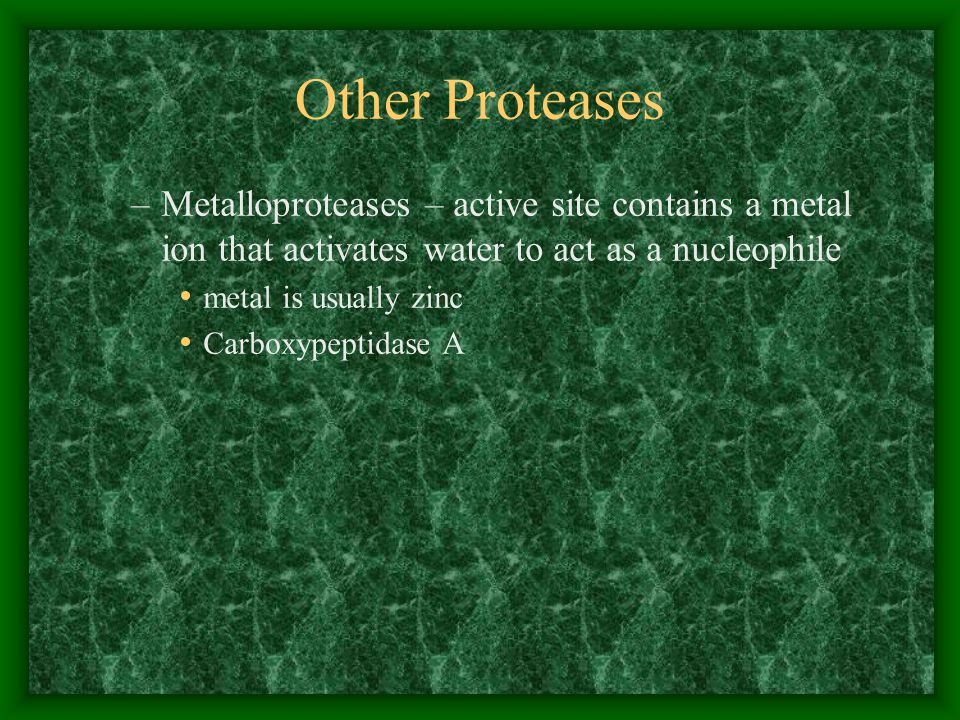 Other Proteases

– Metalloproteases – active site contains a metal ion that activates water to act as a nucleophile

• metal is usually zinc
• Carboxypeptidase A